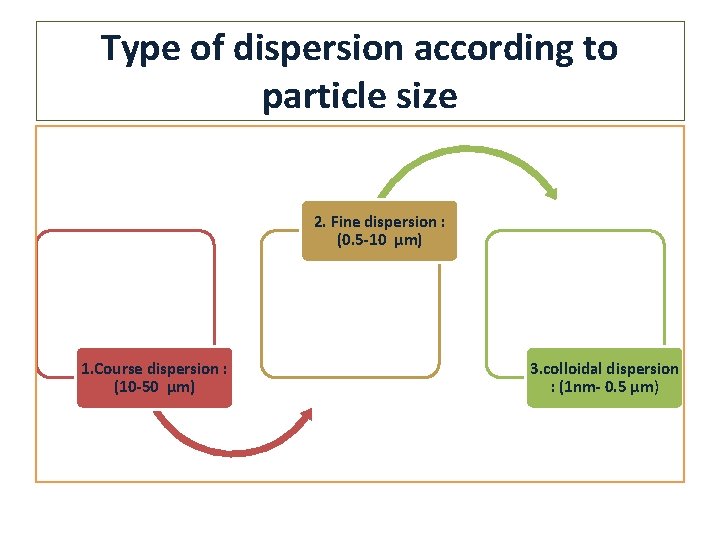 Type of dispersion according to particle size

1.Course dispersion : (10-50 μm)

2. Fine dispersion : (0.5-10 μm)

3.colloidal dispersion : (1nm- 0.5 μm)